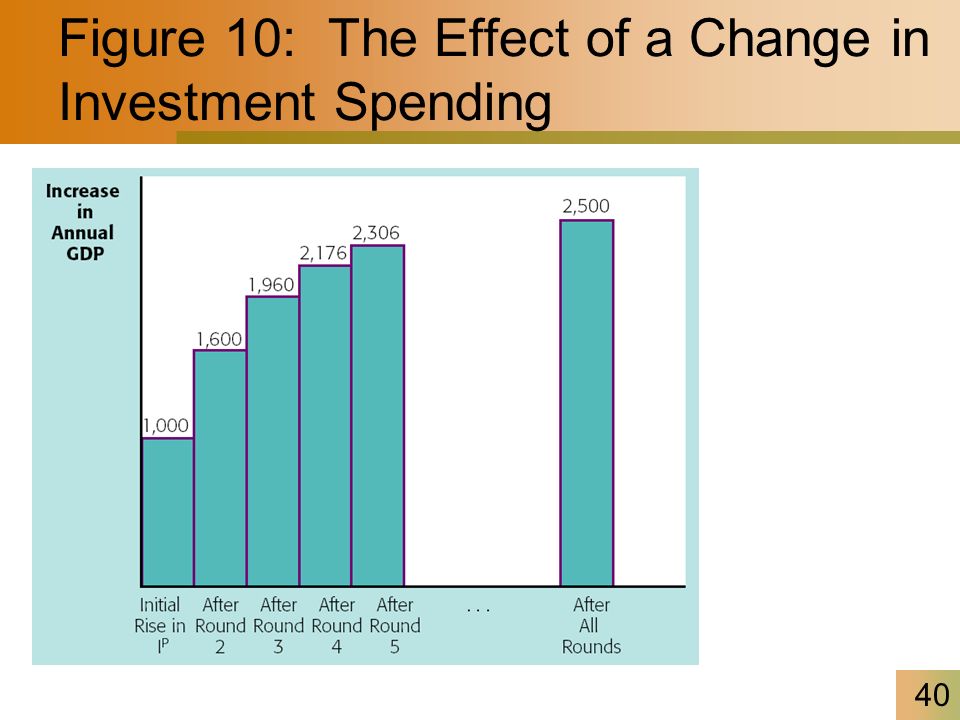 Figure 10: The Effect of a Change in Investment Spending

Increase in Annual GDP

1,000
1,600
1,960
2,176
2,306
2,500

Initial Rise in $I^P$
After Round 2
After Round 3
After Round 4
After Round 5
. . .
After All Rounds

40